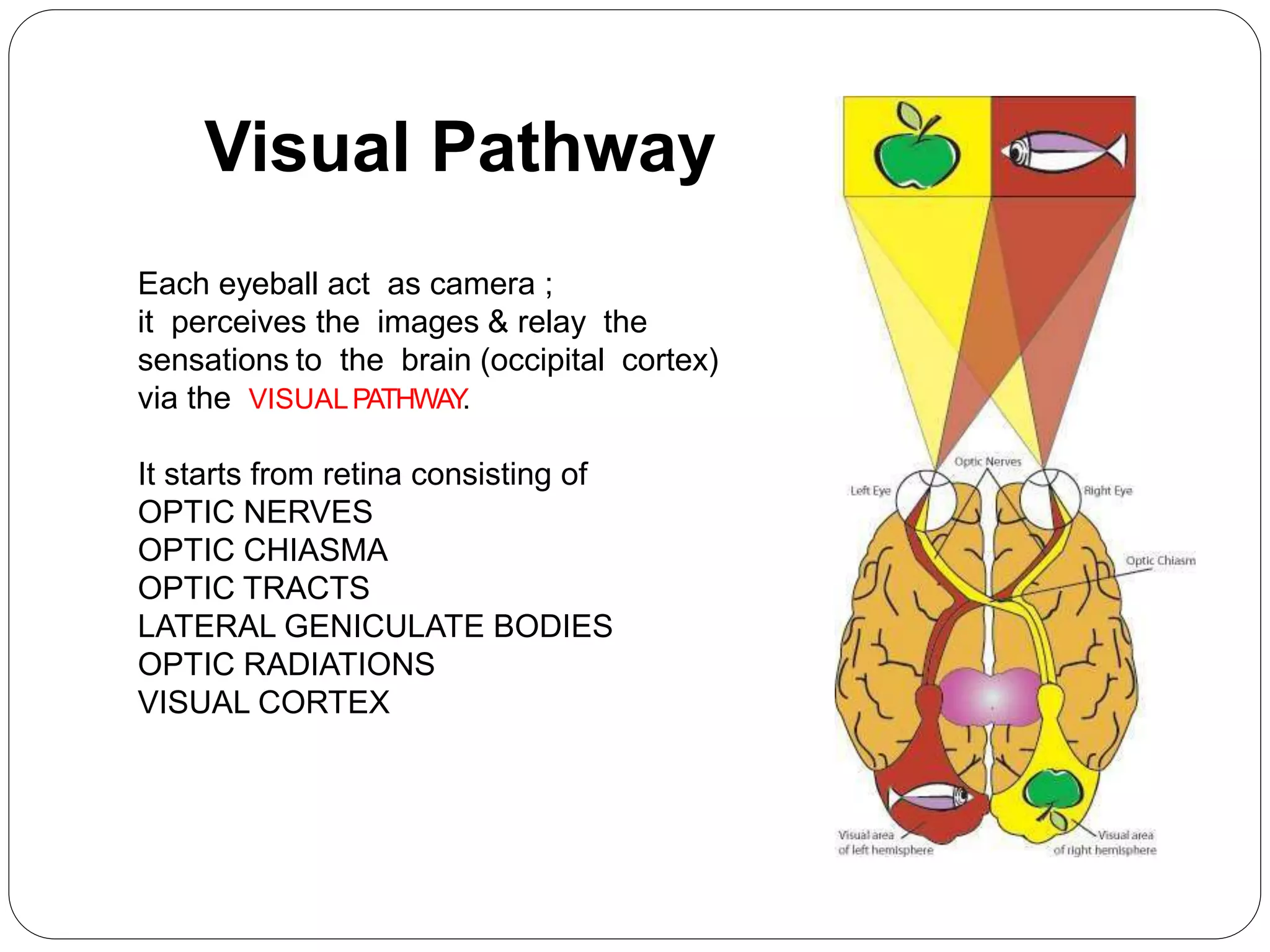 Visual Pathway

Each eyeball act as camera ;
it perceives the images & relay the sensations to the brain (occipital cortex) via the VISUAL PATHWAY.

It starts from retina consisting of
OPTIC NERVES
OPTIC CHIASMA
OPTIC TRACTS
LATERAL GENICULATE BODIES
OPTIC RADIATIONS
VISUAL CORTEX

Optic Nerves
Left Eye
Right Eye
Optic Chiasm
Visual area of left hemisphere
Visual area of right hemisphere